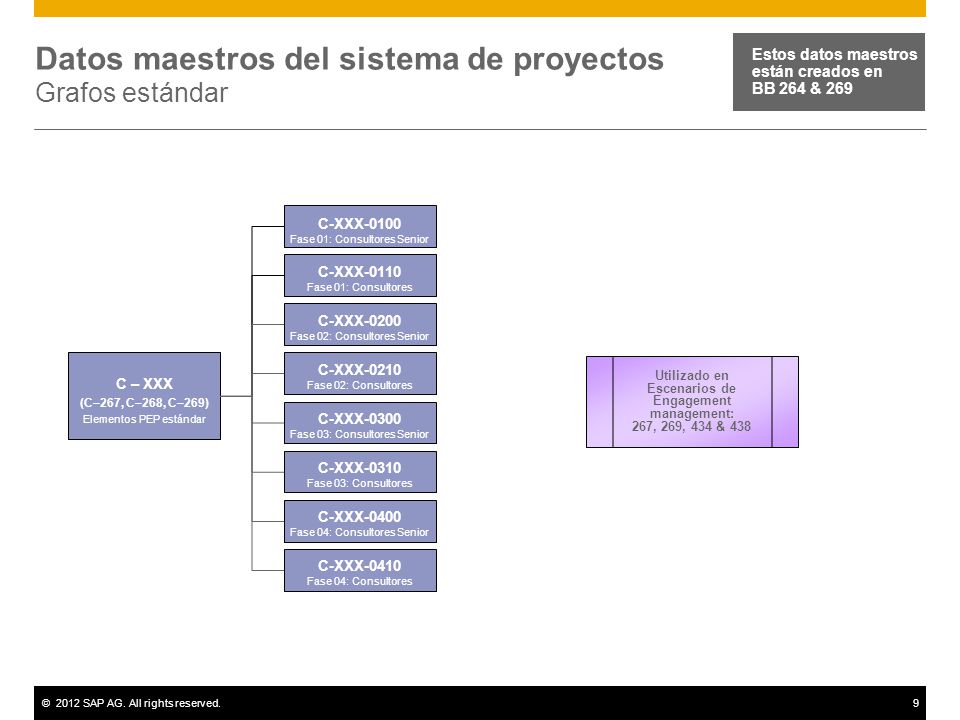 Datos maestros del sistema de proyectos
Grafos estándar

Estos datos maestros están creados en BB 264 & 269

C – XXX
(C–267, C–268, C–269)
Elementos PEP estándar

C-XXX-0100
Fase 01: Consultores Senior

C-XXX-0110
Fase 01: Consultores

C-XXX-0200
Fase 02: Consultores Senior

C-XXX-0210
Fase 02: Consultores

C-XXX-0300
Fase 03: Consultores Senior

C-XXX-0310
Fase 03: Consultores

C-XXX-0400
Fase 04: Consultores Senior

C-XXX-0410
Fase 04: Consultores

Utilizado en Escenarios de Engagement management:
267, 269, 434 & 438

© 2012 SAP AG. All rights reserved.

9